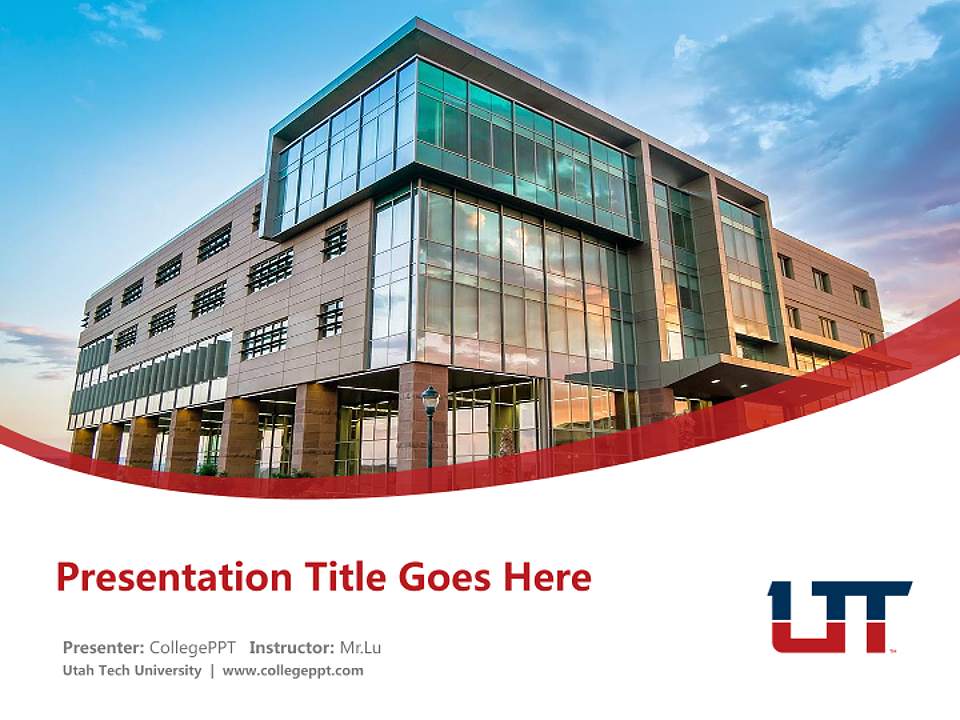 Presentation Title Goes Here

Presenter: CollegePPT Instructor: Mr.Lu
Utah Tech University | www.collegeppt.com

UT